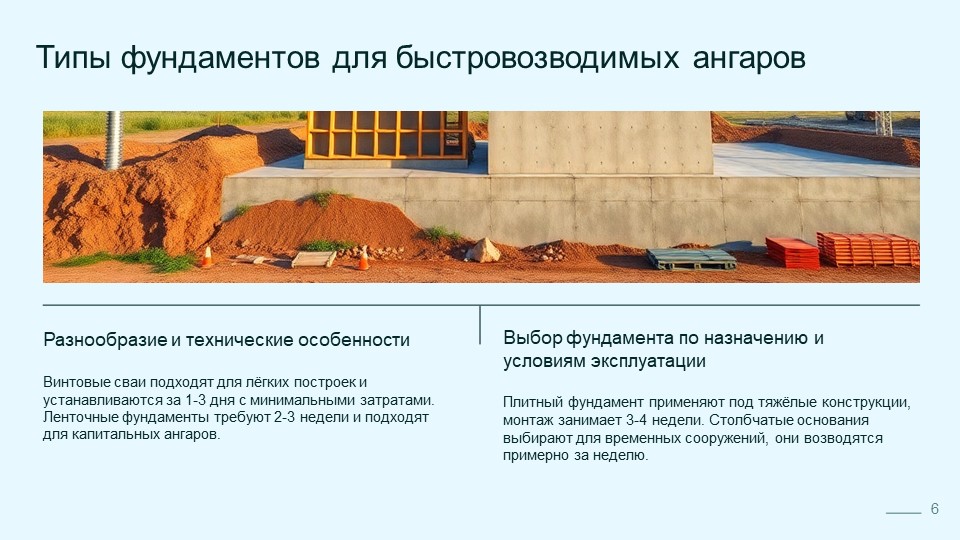 Типы фундаментов для быстровозводимых ангаров

Разнообразие и технические особенности

Винтовые сваи подходят для лёгких построек и устанавливаются за 1-3 дня с минимальными затратами. Ленточные фундаменты требуют 2-3 недели и подходят для капитальных ангаров.

Выбор фундамента по назначению и условиям эксплуатации

Плитный фундамент применяют под тяжёлые конструкции, монтаж занимает 3-4 недели. Столбчатые основания выбирают для временных сооружений, они возводятся примерно за неделю.

6